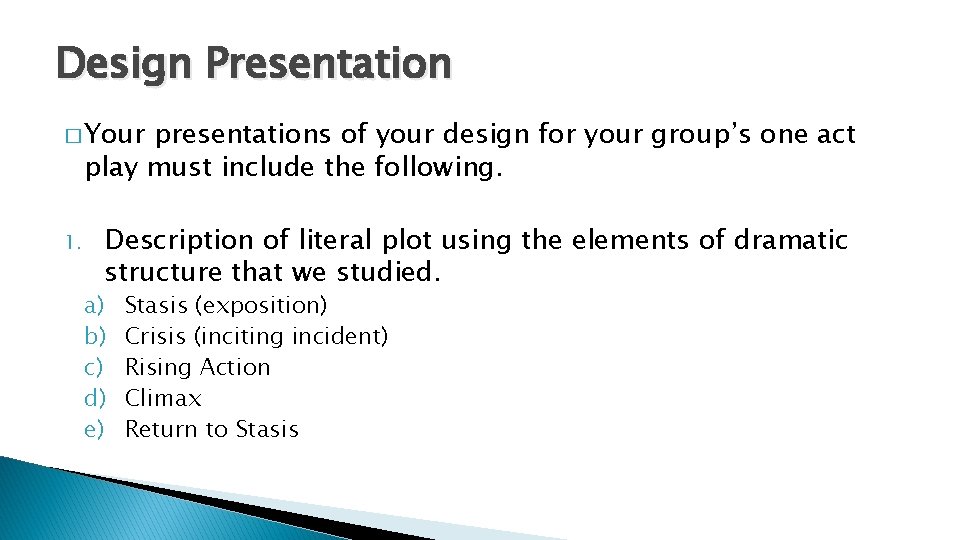 Design Presentation

□ Your presentations of your design for your group's one act play must include the following.

1. Description of literal plot using the elements of dramatic structure that we studied.
a) Stasis (exposition)
b) Crisis (inciting incident)
c) Rising Action
d) Climax
e) Return to Stasis